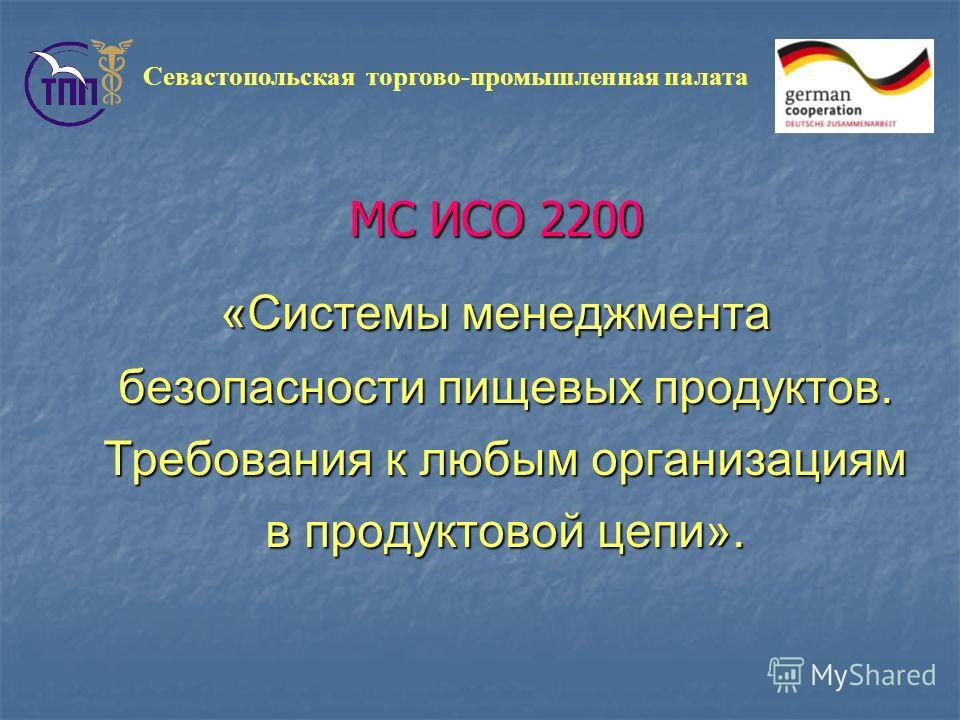 ТПП

Севастопольская торгово-промышленная палата

german cooperation
DEUTSCHE ZUSAMMENARBEIT

МС ИСО 2200

«Системы менеджмента безопасности пищевых продуктов. Требования к любым организациям в продуктовой цепи».

MyShared